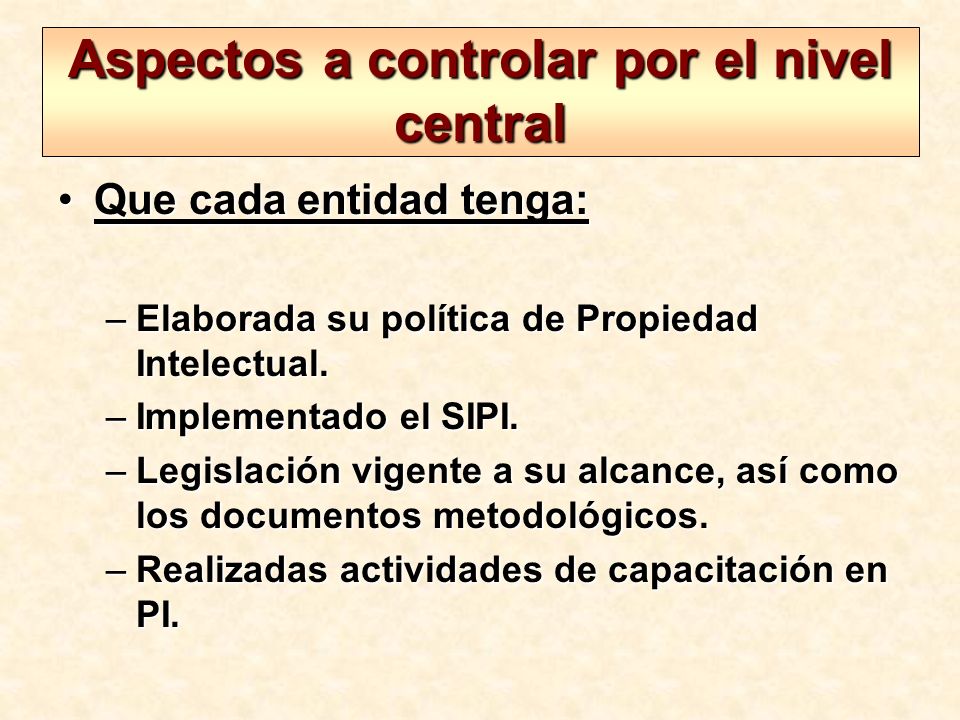 Aspectos a controlar por el nivel central

• Que cada entidad tenga:

– Elaborada su política de Propiedad Intelectual.
– Implementado el SIPI.
– Legislación vigente a su alcance, así como los documentos metodológicos.
– Realizadas actividades de capacitación en PI.